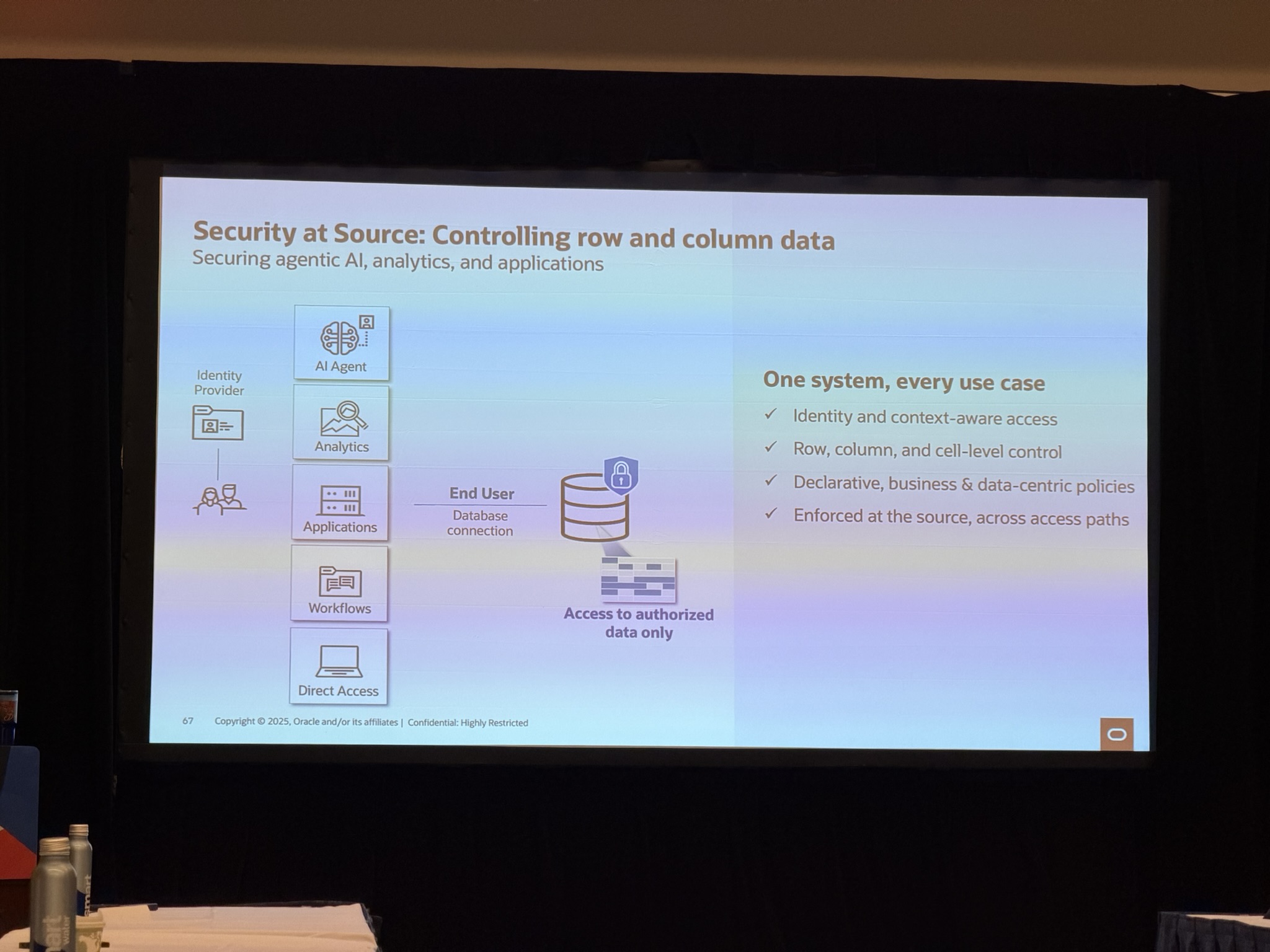 Security at Source: Controlling row and column data
Securing agentic AI, analytics, and applications

Identity Provider

AI Agent

Analytics

Applications

Workflows

Direct Access

End User
Database connection

Access to authorized data only

One system, every use case
✓ Identity and context-aware access
✓ Row, column, and cell-level control
✓ Declarative, business & data-centric policies
✓ Enforced at the source, across access paths

67 Copyright © 2025, Oracle and/or its affiliates | Confidential: Highly Restricted

smart water